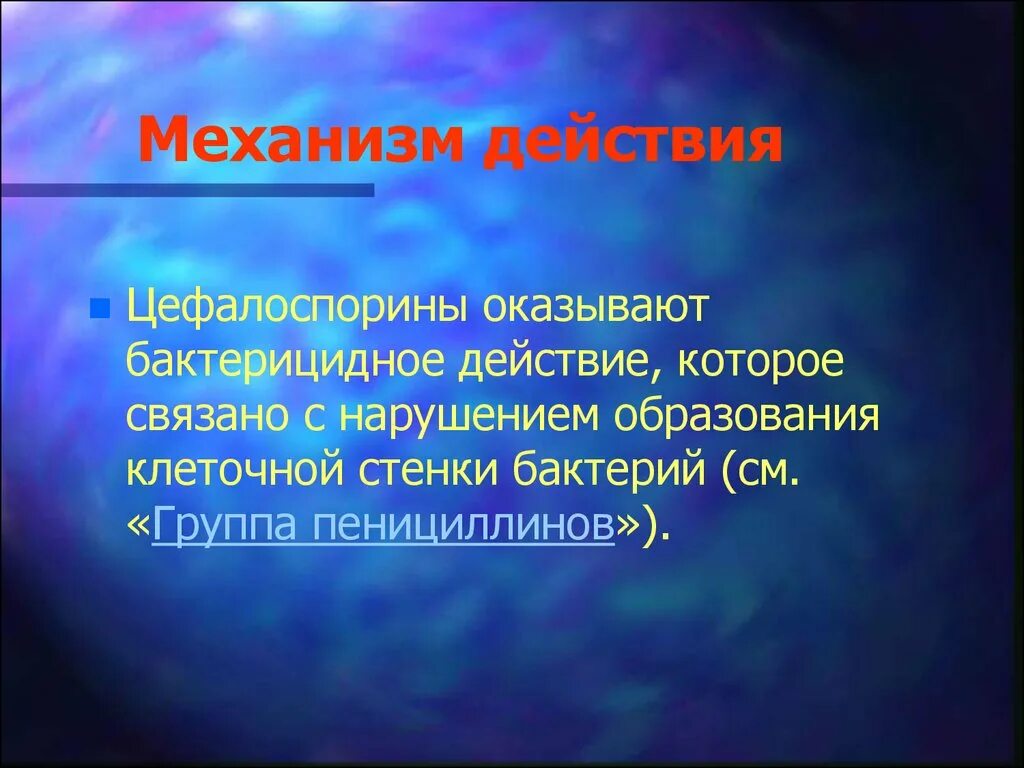 Механизм действия

Цефалоспорины оказывают бактерицидное действие, которое связано с нарушением образования клеточной стенки бактерий (см. «Группа пенициллинов»).